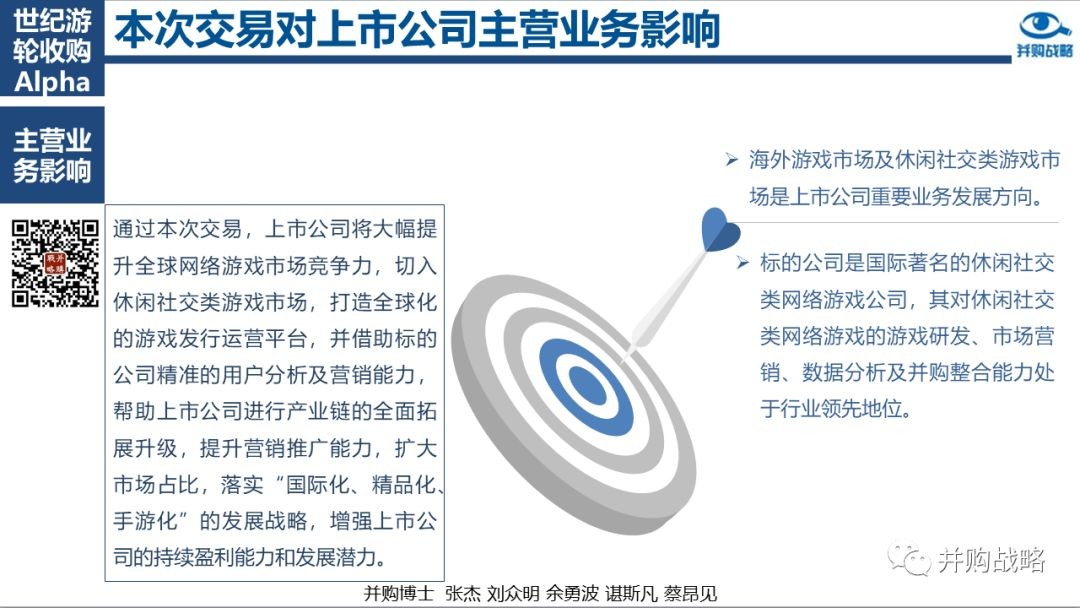 世纪游轮收购Alpha

本次交易对上市公司主营业务影响

并购战略

主营业务影响

并购战略

通过本次交易，上市公司将大幅提升全球网络游戏市场竞争力，切入休闲社交类游戏市场，打造全球化的游戏发行运营平台，并借助标的公司精准的用户分析及营销能力，帮助上市公司进行产业链的全面拓展升级，提升营销推广能力，扩大市场占比，落实“国际化、精品化、手游化”的发展战略，增强上市公司的持续盈利能力和发展潜力。

➢ 海外游戏市场及休闲社交类游戏市场是上市公司重要业务发展方向。

➢ 标的公司是国际著名的休闲社交类网络游戏公司，其对休闲社交类网络游戏的游戏研发、市场营销、数据分析及并购整合能力处于行业领先地位。

并购战略

并购博士 张杰 刘众明 余勇波 谌斯凡 蔡昂见